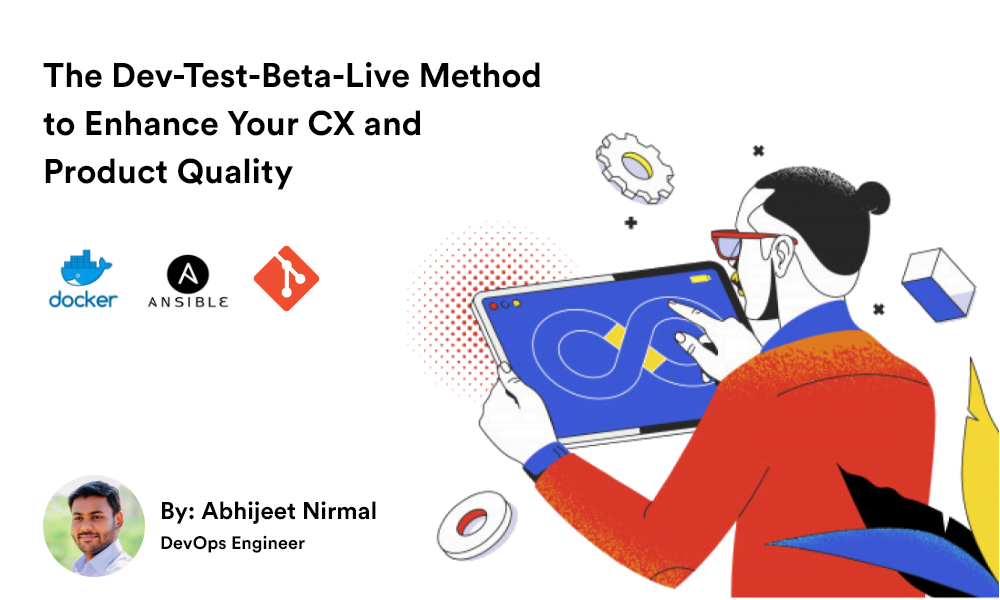 The Dev-Test-Beta-Live Method to Enhance Your CX and Product Quality

docker

A

ANSIBLE

By: Abhijeet Nirmal

DevOps Engineer